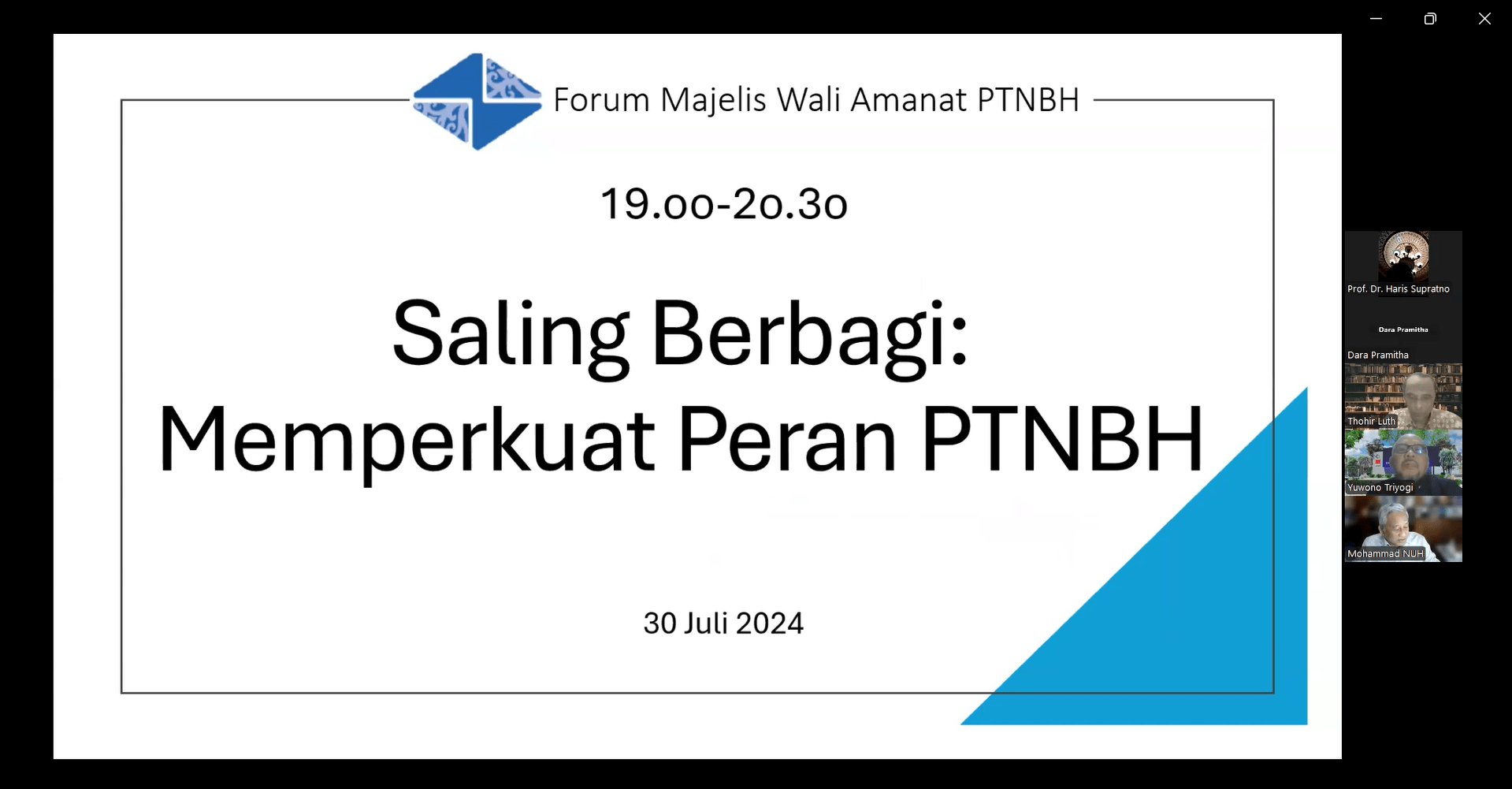 Forum Majelis Wali Amanat PTNBH

19.00-20.30

Saling Berbagi:
Memperkuat Peran PTNBH

30 Juli 2024

Prof. Dr. Haris Supratno

Dara Pramitha

Dara Pramitha

Thohir Luth

Yuwono Triyogi

Mohammad NUH